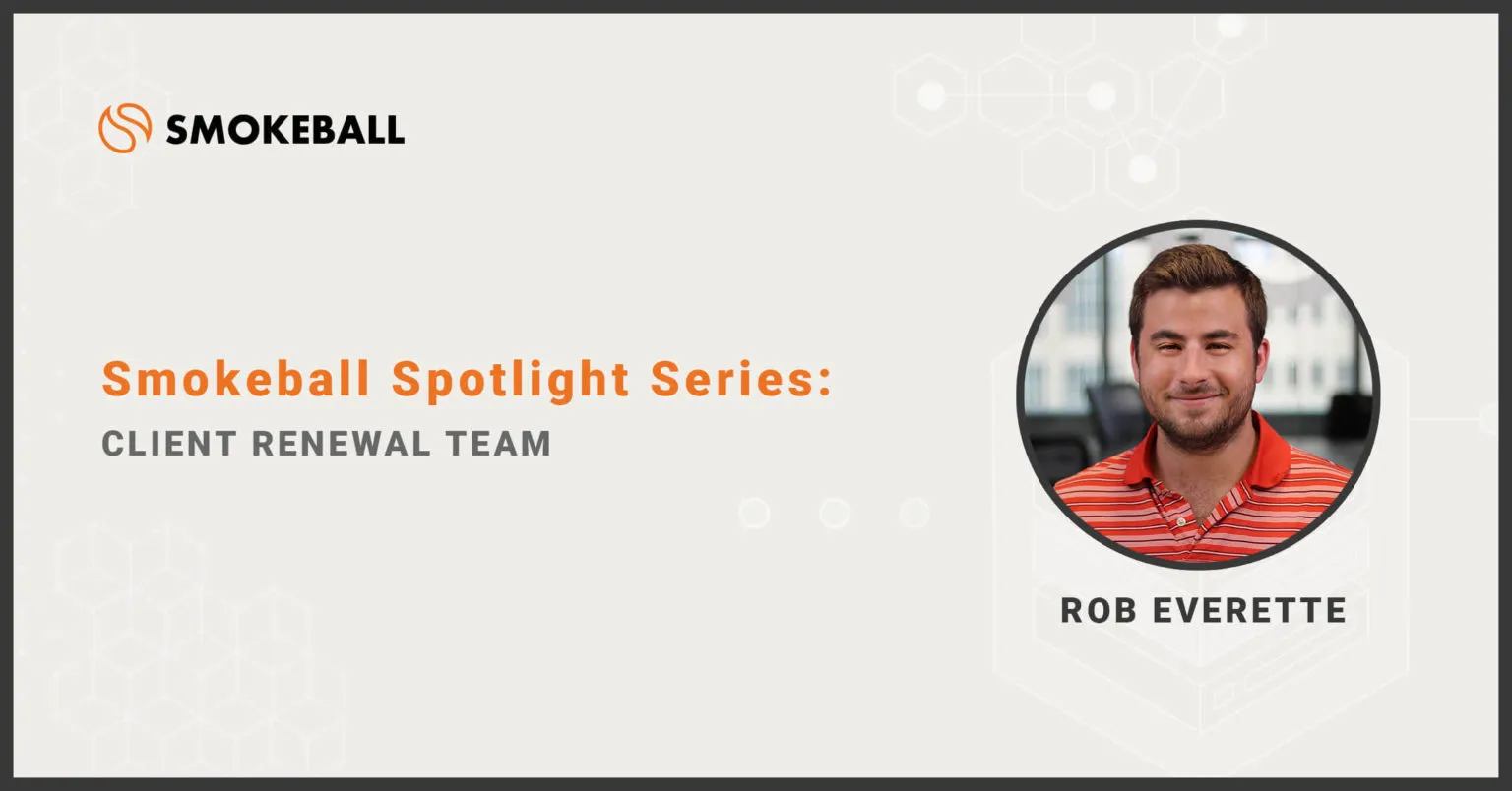 SMOKEBALL

Smokeball Spotlight Series:
CLIENT RENEWAL TEAM

ROB EVERETTE